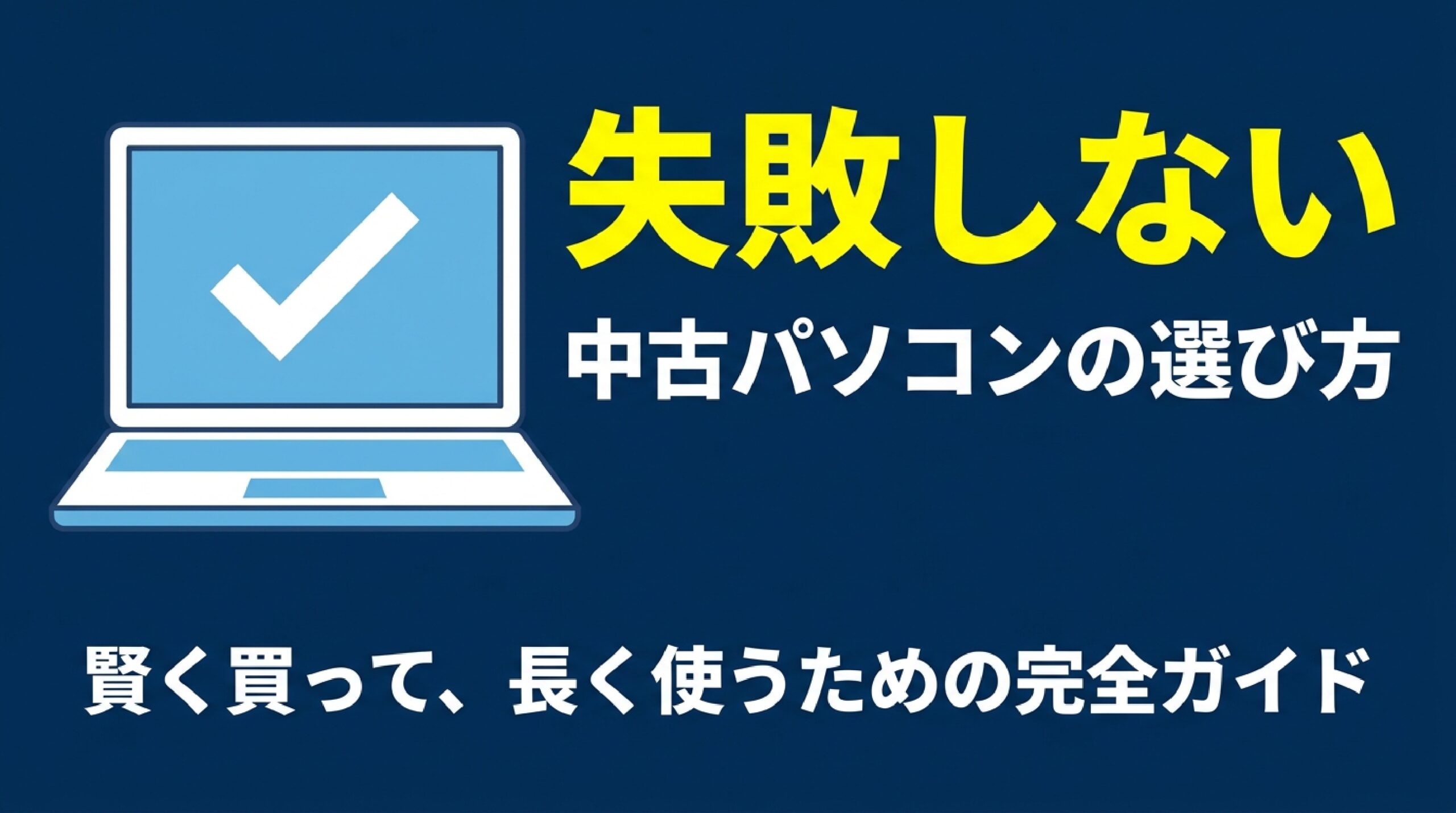 失敗しない

中古パソコンの選び方

賢く買って、長く使うための完全ガイド